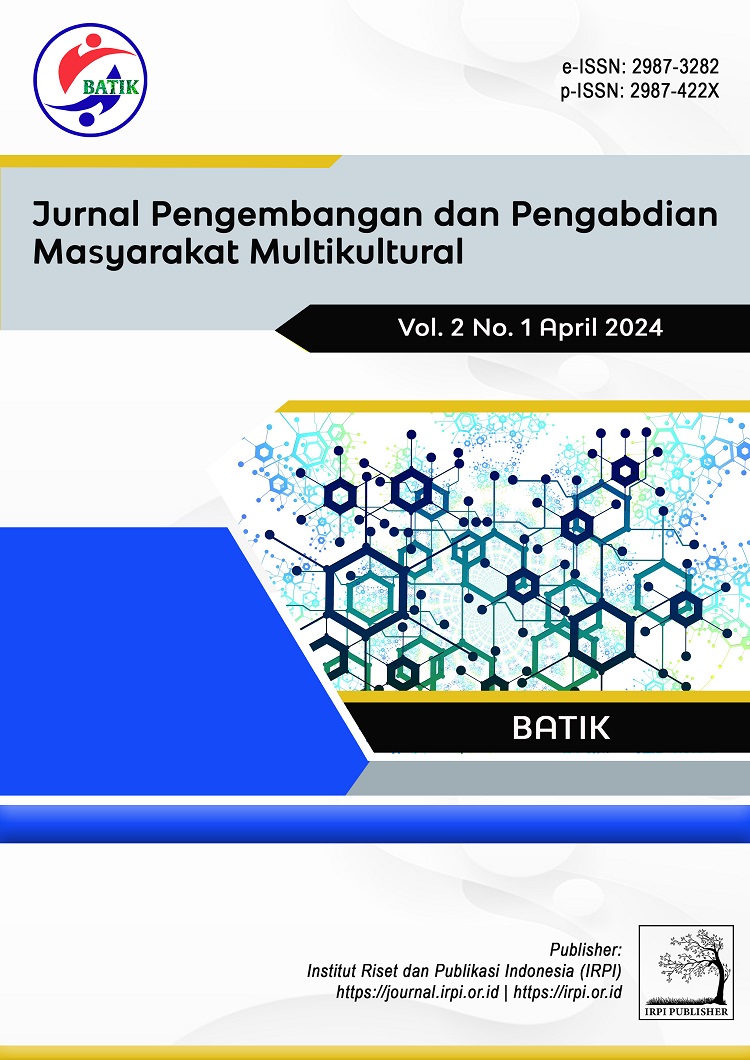 BATIK

e-ISSN: 2987-3282
p-ISSN: 2987-422X

Jurnal Pengembangan dan Pengabdian Masyarakat Multikultural

Vol. 2 No. 1 April 2024

BATIK

Publisher:
Institut Riset dan Publikasi Indonesia (IRPI)
https://journal.irpi.or.id | https://irpi.or.id

IRPI PUBLISHER